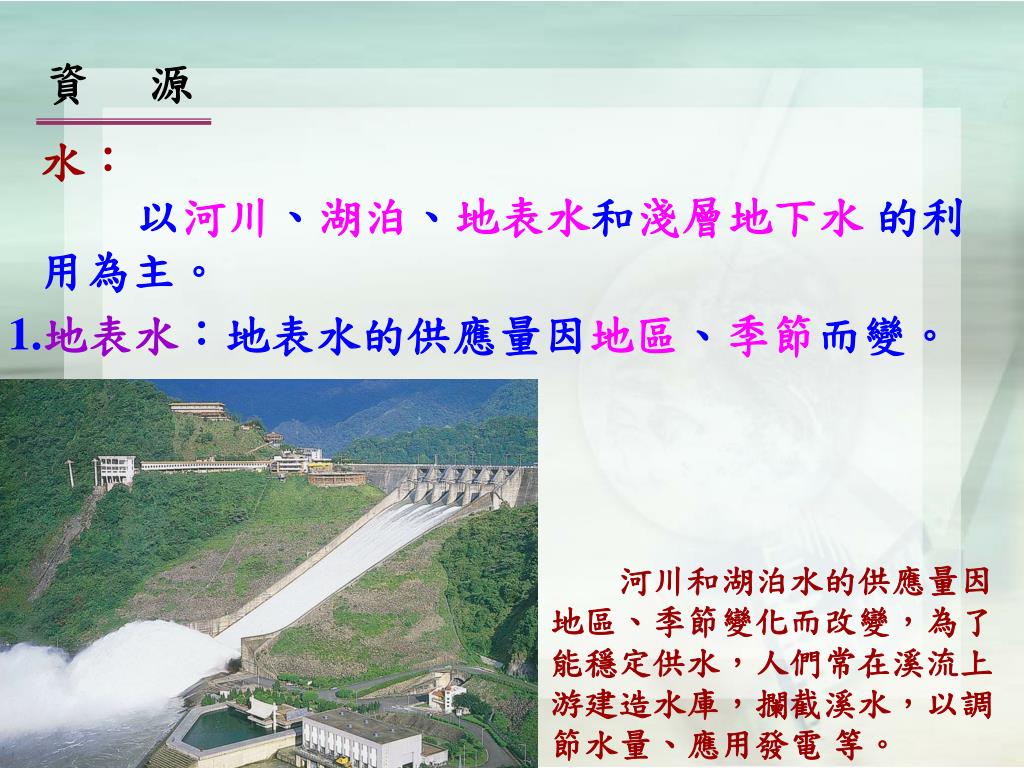 資　源

水：

以河川、湖泊、地表水和淺層地下水 的利用為主。

1.地表水：地表水的供應量因地區、季節而變。

河川和湖泊水的供應量因地區、季節變化而改變，為了能穩定供水，人們常在溪流上游建造水庫，攔截溪水，以調節水量、應用發電 等。